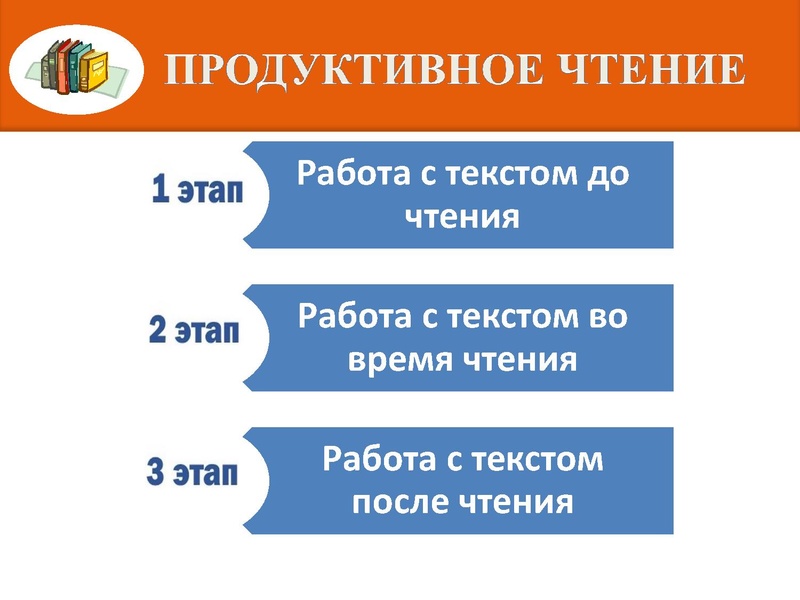 ПРОДУКТИВНОЕ ЧТЕНИЕ

1 этап
Работа с текстом до чтения

2 этап
Работа с текстом во время чтения

3 этап
Работа с текстом после чтения